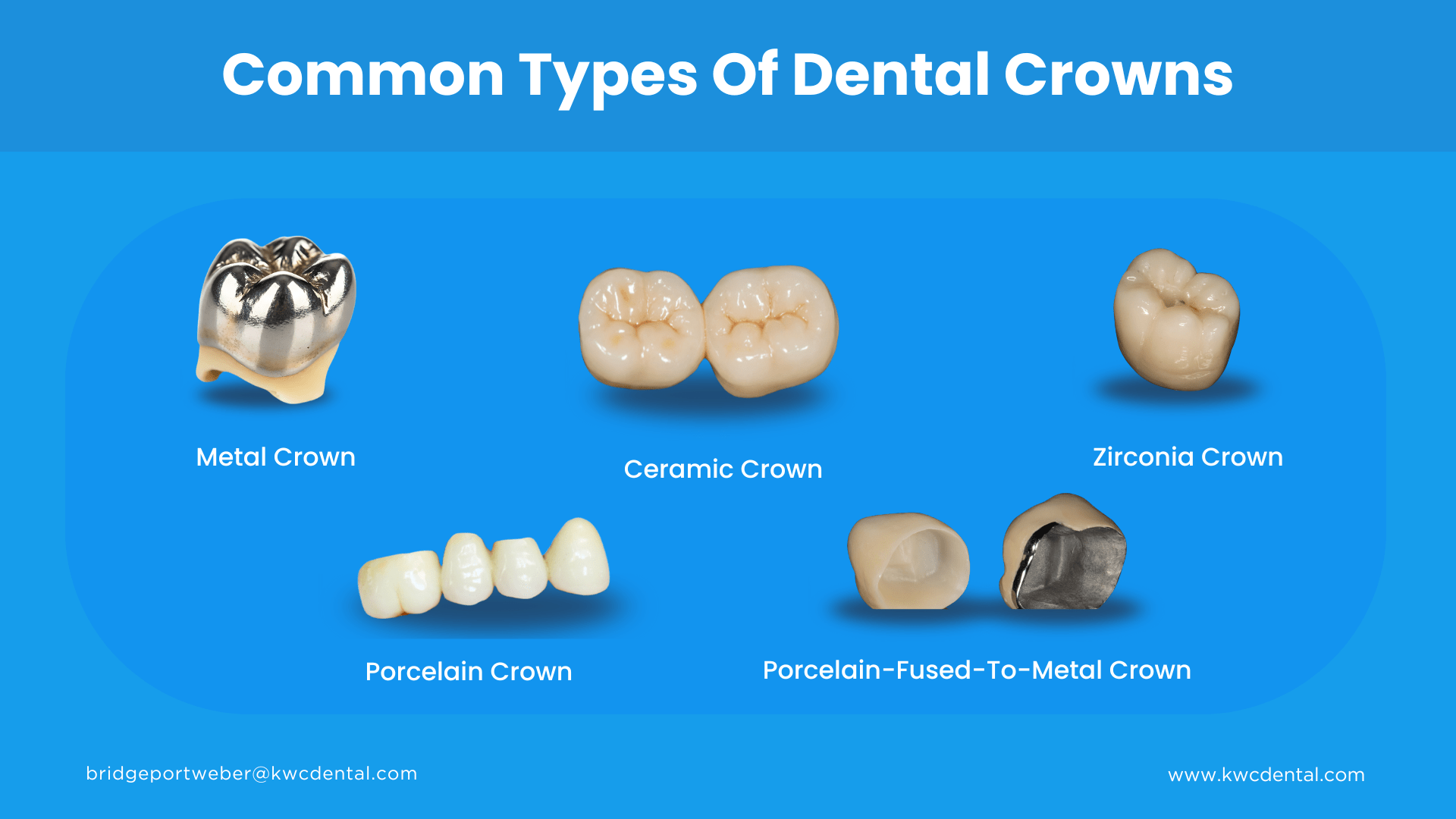 Common Types Of Dental Crowns

Metal Crown

Ceramic Crown

Zirconia Crown

Porcelain Crown

Porcelain-Fused-To-Metal Crown

bridgeportweber@kwcdental.com

www.kwcdental.com